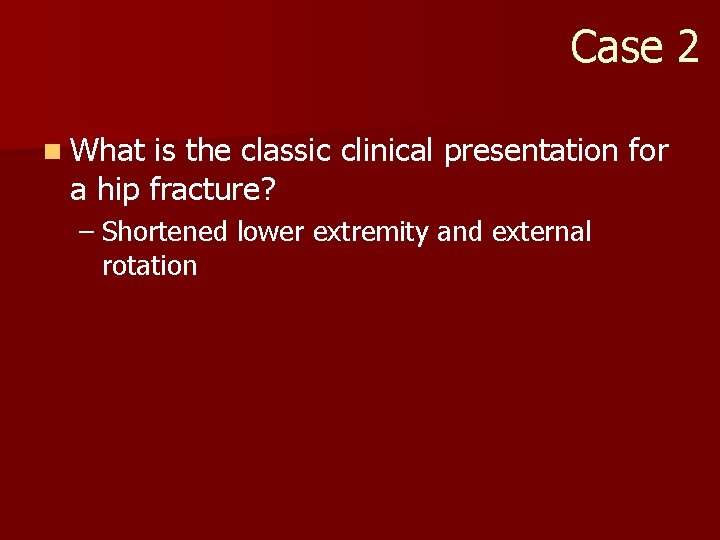 Case 2

What is the classic clinical presentation for a hip fracture?

– Shortened lower extremity and external rotation